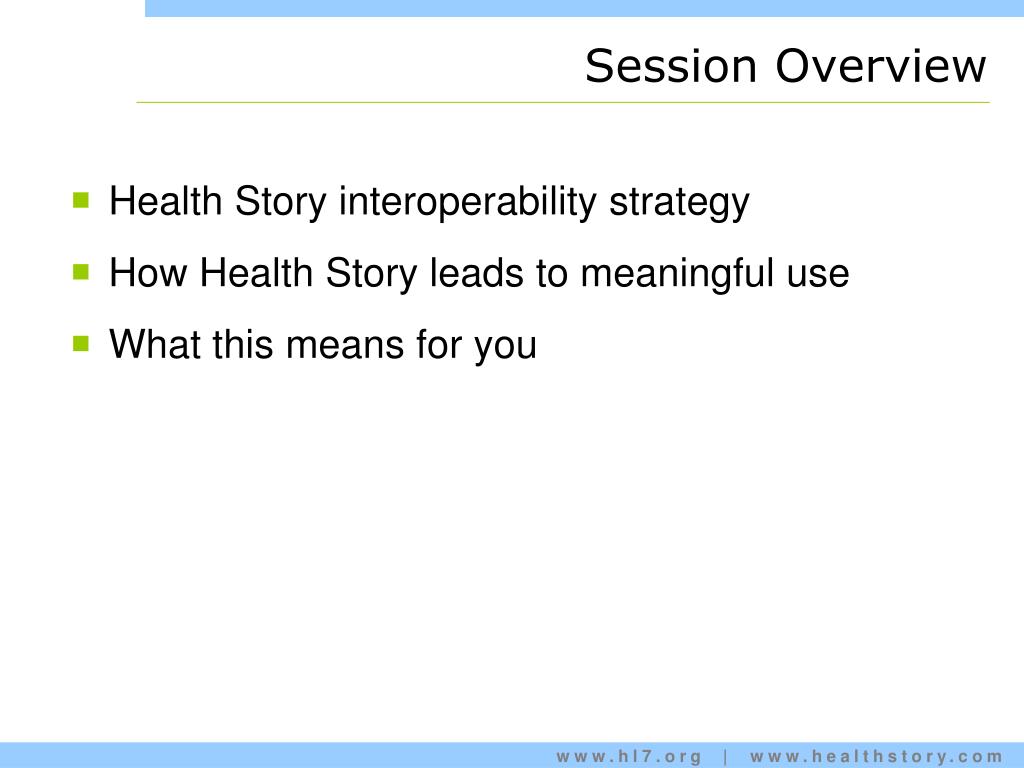 Session Overview

- Health Story interoperability strategy
- How Health Story leads to meaningful use
- What this means for you

www.hl7.org | www.healthstory.com